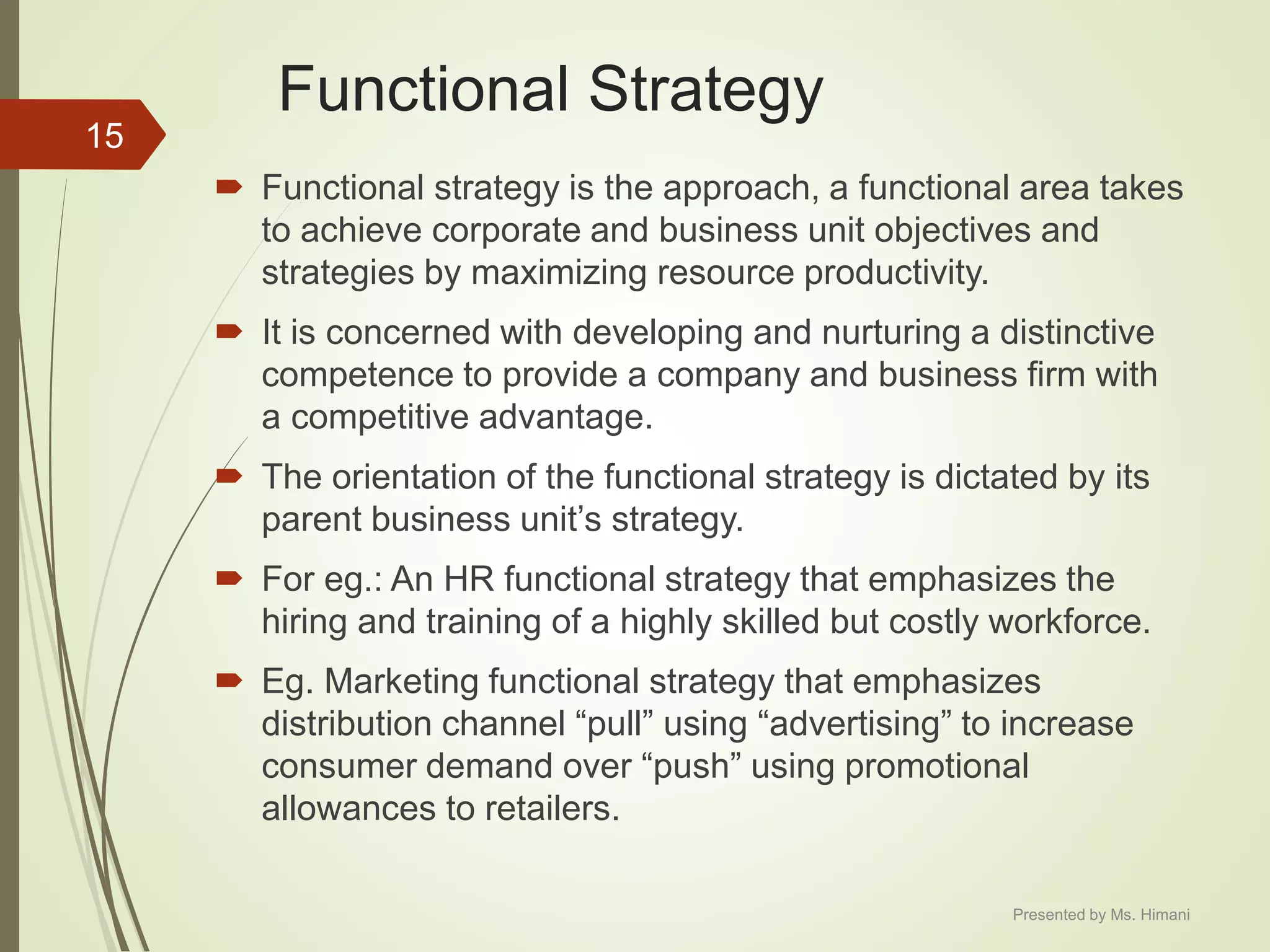 Functional Strategy

15

Functional strategy is the approach, a functional area takes to achieve corporate and business unit objectives and strategies by maximizing resource productivity.

It is concerned with developing and nurturing a distinctive competence to provide a company and business firm with a competitive advantage.

The orientation of the functional strategy is dictated by its parent business unit’s strategy.

For eg.: An HR functional strategy that emphasizes the hiring and training of a highly skilled but costly workforce.

Eg. Marketing functional strategy that emphasizes distribution channel “pull” using “advertising” to increase consumer demand over “push” using promotional allowances to retailers.

Presented by Ms. Himani